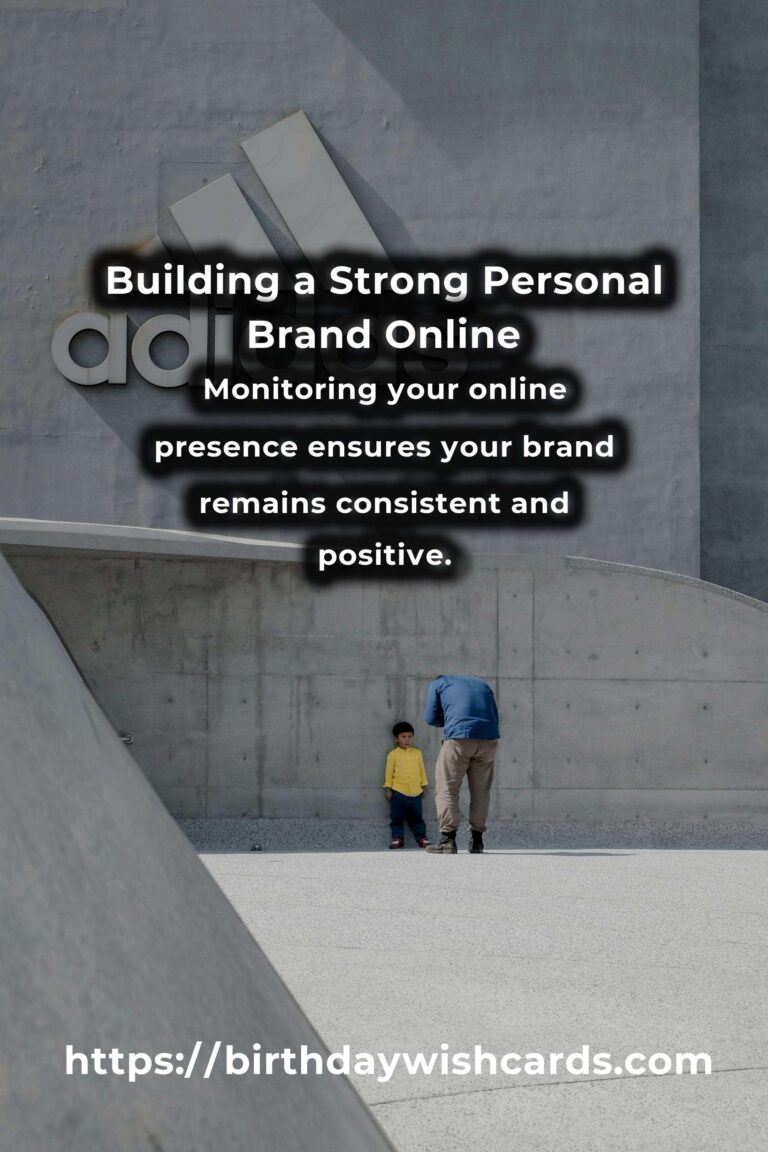 adidas

Building a Strong Personal Brand Online

Monitoring your online presence ensures your brand remains consistent and positive.

https://birthdaywishcards.com